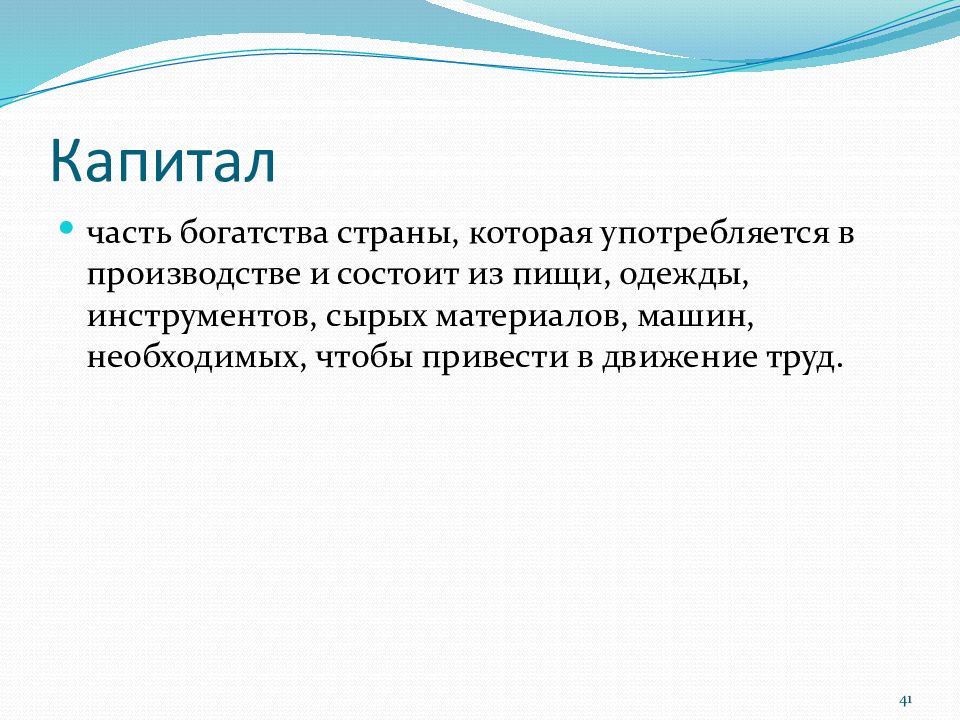 Капитал

часть богатства страны, которая употребляется в производстве и состоит из пищи, одежды, инструментов, сырых материалов, машин, необходимых, чтобы привести в движение труд.

41